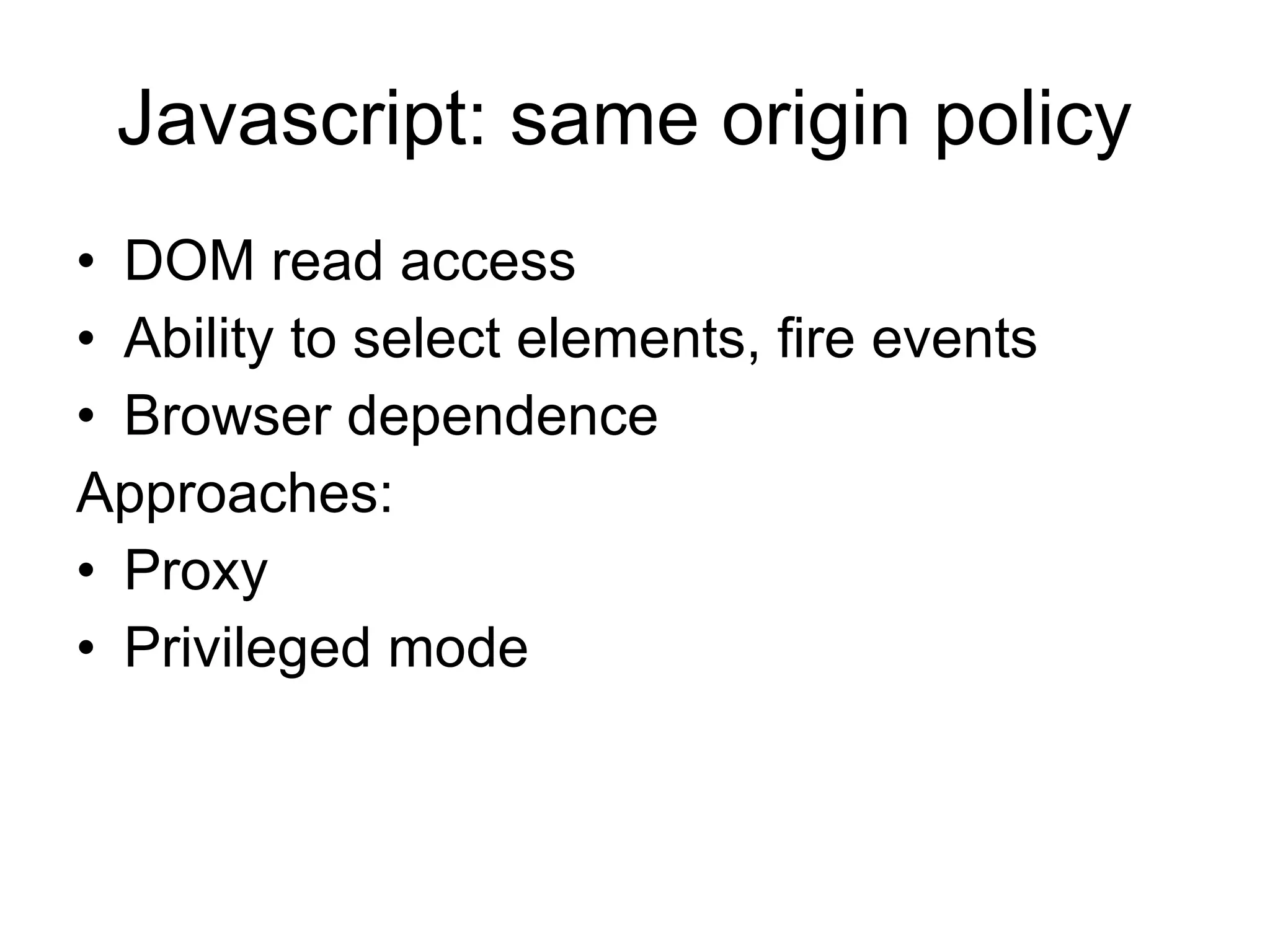 Javascript: same origin policy

• DOM read access
• Ability to select elements, fire events
• Browser dependence

Approaches:

• Proxy
• Privileged mode